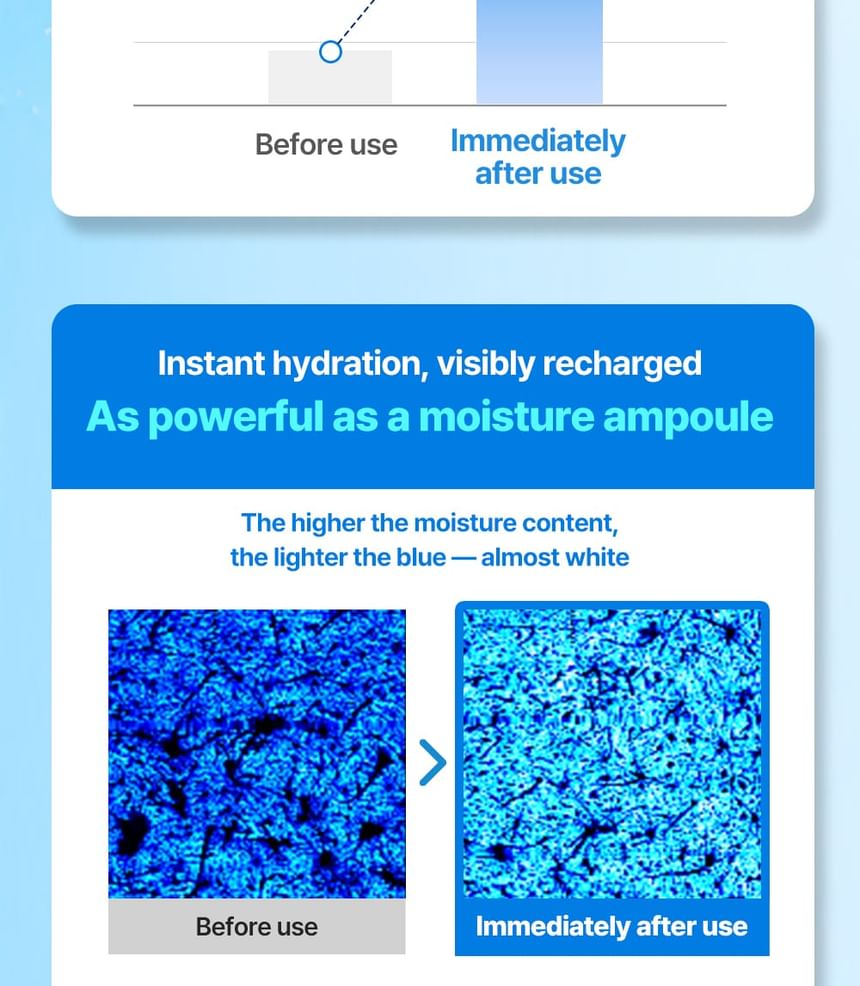 Before use

Immediately after use

Instant hydration, visibly recharged
As powerful as a moisture ampoule

The higher the moisture content, the lighter the blue — almost white

Before use

Immediately after use